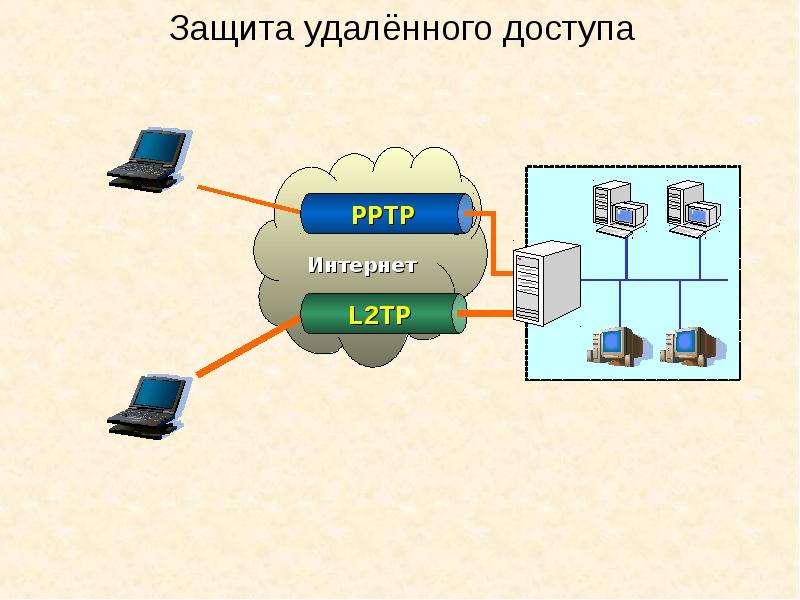 Защита удалённого доступа

PPTP

Интернет

L2TP